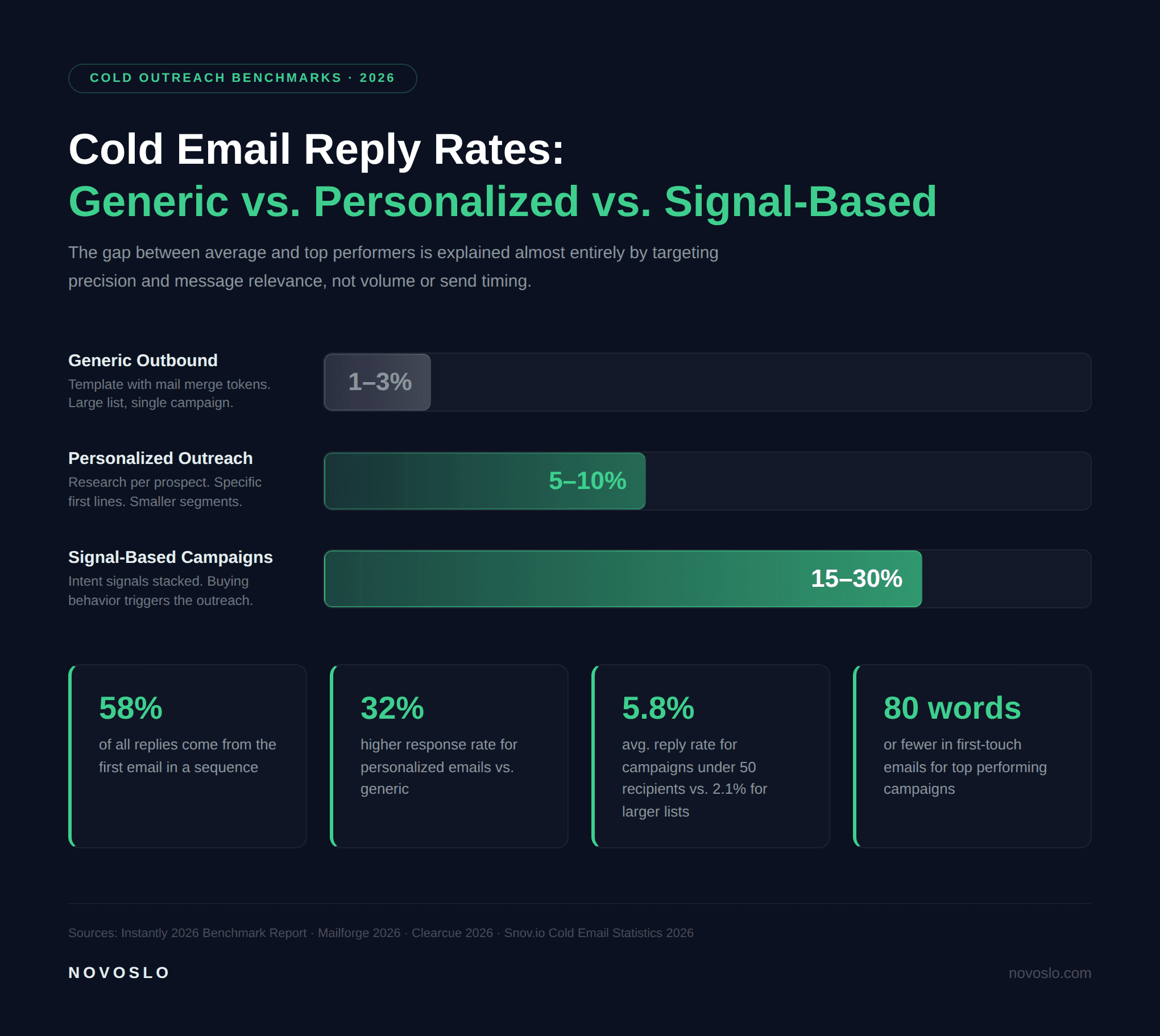 COLD OUTREACH BENCHMARKS · 2026

Cold Email Reply Rates:
Generic vs. Personalized vs. Signal-Based

The gap between average and top performers is explained almost entirely by targeting precision and message relevance, not volume or send timing.

Generic Outbound
Template with mail merge tokens. Large list, single campaign.

1–3%

Personalized Outreach
Research per prospect. Specific first lines. Smaller segments.

5–10%

Signal-Based Campaigns
Intent signals stacked. Buying behavior triggers the outreach.

15–30%

58%
of all replies come from the first email in a sequence

32%
higher response rate for personalized emails vs. generic

5.8%
avg. reply rate for campaigns under 50 recipients vs. 2.1% for larger lists

80 words
or fewer in first-touch emails for top performing campaigns

Sources: Instantly 2026 Benchmark Report · Mailforge 2026 · Clearcue 2026 · Snov.io Cold Email Statistics 2026

NOVOSLO

novoslo.com